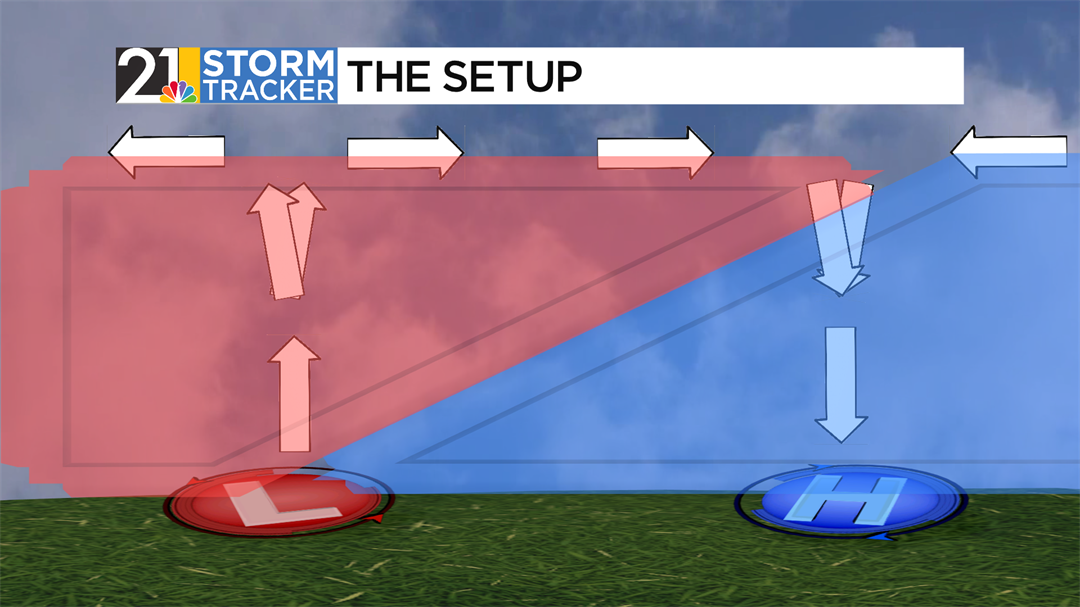 21 STORM TRACKER THE SETUP

L

H